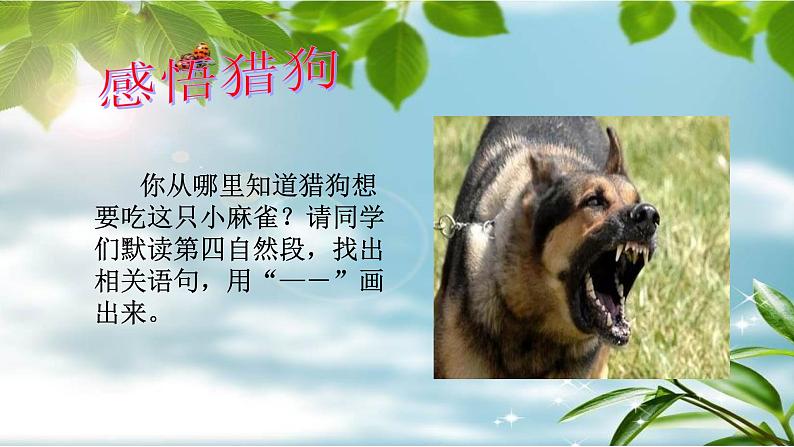 感悟猎狗

你从哪里知道猎狗想要吃这只小麻雀？请同学们默读第四自然段，找出相关语句，用“——”画出来。